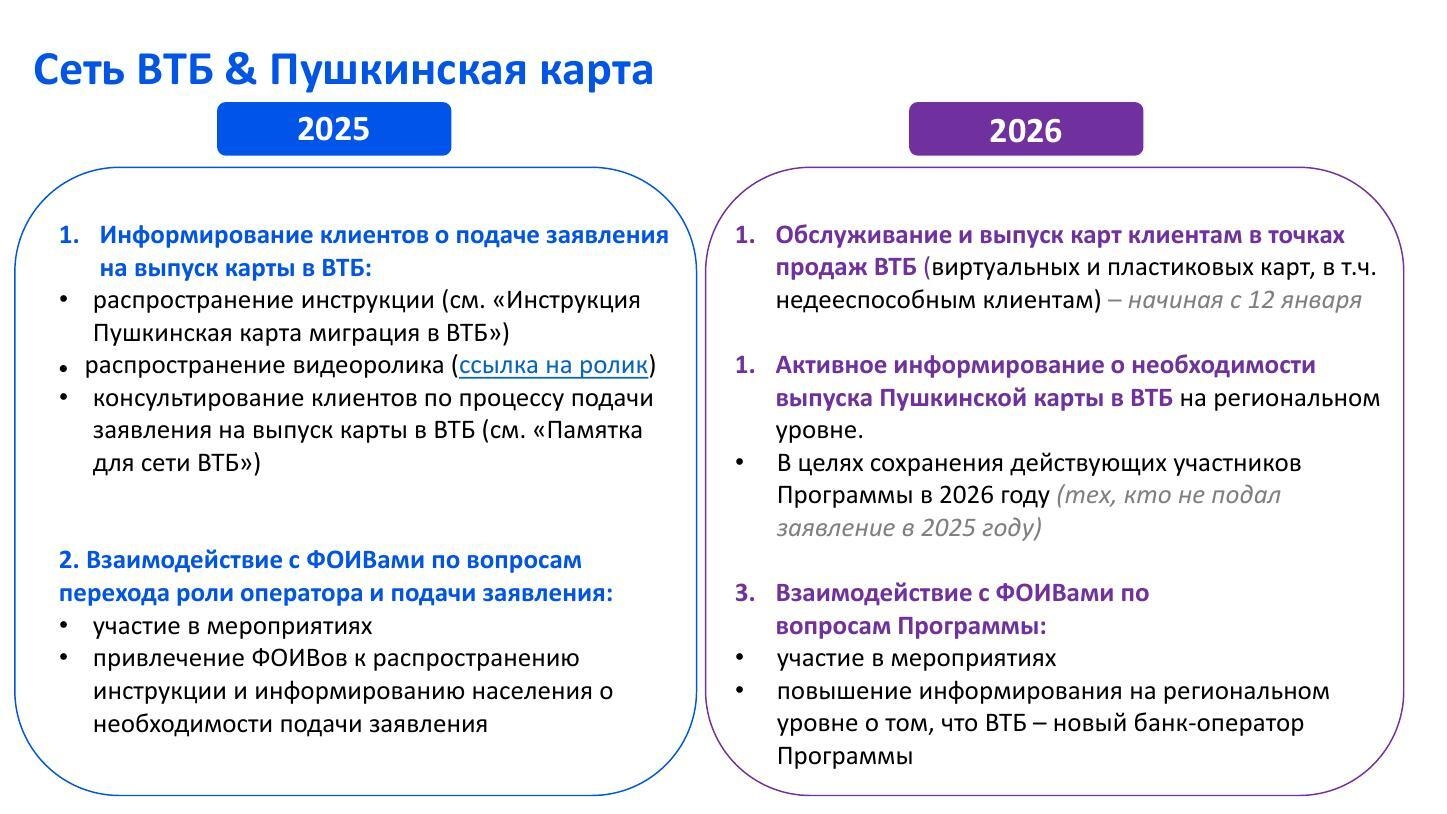 Сеть ВТБ & Пушкинская карта

2025

1. Информирование клиентов о подаче заявления на выпуск карты в ВТБ:
• распространение инструкции (см. «Инструкция Пушкинская карта миграция в ВТБ»)
• распространение видеоролика (ссылка на ролик)
• консультирование клиентов по процессу подачи заявления на выпуск карты в ВТБ (см. «Памятка для сети ВТБ»)

2. Взаимодействие с ФОИВами по вопросам перехода роли оператора и подачи заявления:
• участие в мероприятиях
• привлечение ФОИВов к распространению инструкции и информированию населения о необходимости подачи заявления

2026

1. Обслуживание и выпуск карт клиентам в точках продаж ВТБ (виртуальных и пластиковых карт, в т.ч. недееспособным клиентам) – начиная с 12 января

1. Активное информирование о необходимости выпуска Пушкинской карты в ВТБ на региональном уровне.
• В целях сохранения действующих участников Программы в 2026 году (тех, кто не подал заявление в 2025 году)

3. Взаимодействие с ФОИВами по вопросам Программы:
• участие в мероприятиях
• повышение информирования на региональном уровне о том, что ВТБ – новый банк-оператор Программы